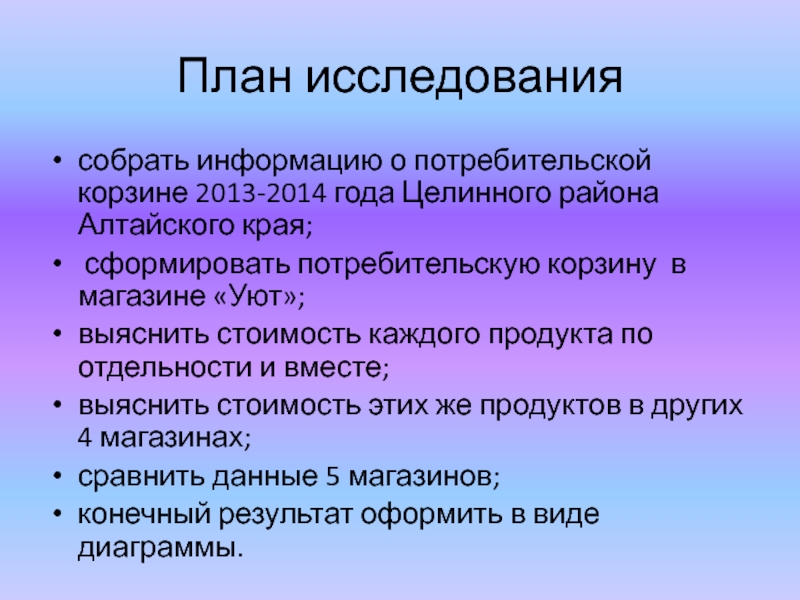 План исследования

• собрать информацию о потребительской корзине 2013-2014 года Целинного района Алтайского края;
• сформировать потребительскую корзину в магазине «Уют»;
• выяснить стоимость каждого продукта по отдельности и вместе;
• выяснить стоимость этих же продуктов в других 4 магазинах;
• сравнить данные 5 магазинов;
• конечный результат оформить в виде диаграммы.